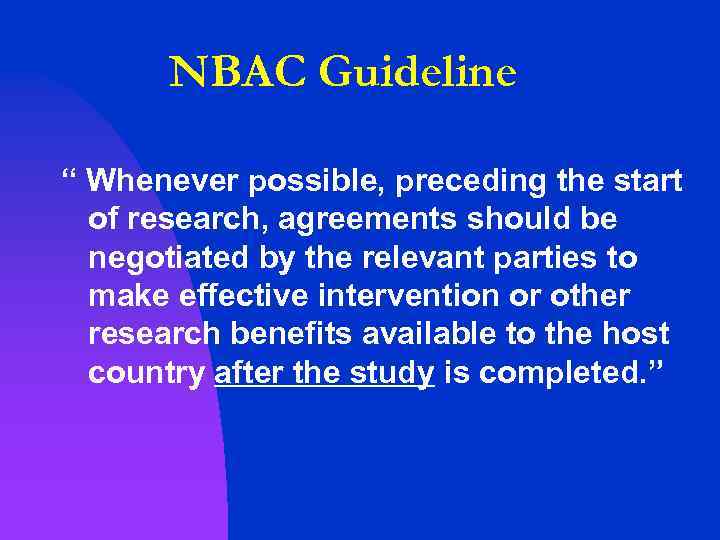 NBAC Guideline

“ Whenever possible, preceding the start of research, agreements should be negotiated by the relevant parties to make effective intervention or other research benefits available to the host country after the study is completed.”